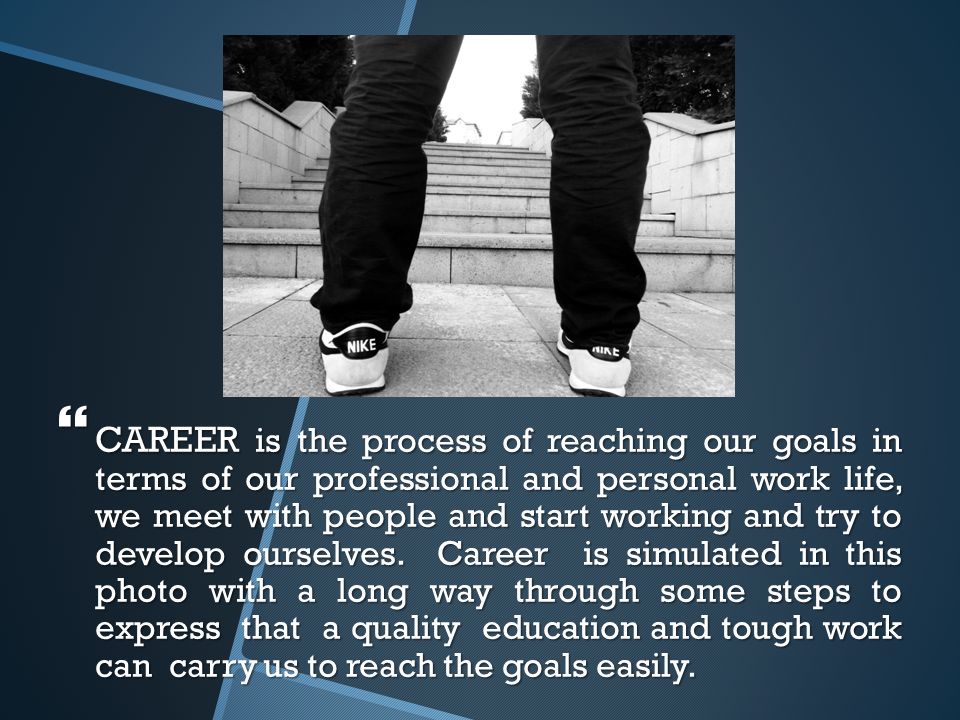 NIKE

NIKE

“ CAREER is the process of reaching our goals in terms of our professional and personal work life, we meet with people and start working and try to develop ourselves. Career is simulated in this photo with a long way through some steps to express that a quality education and tough work can carry us to reach the goals easily.